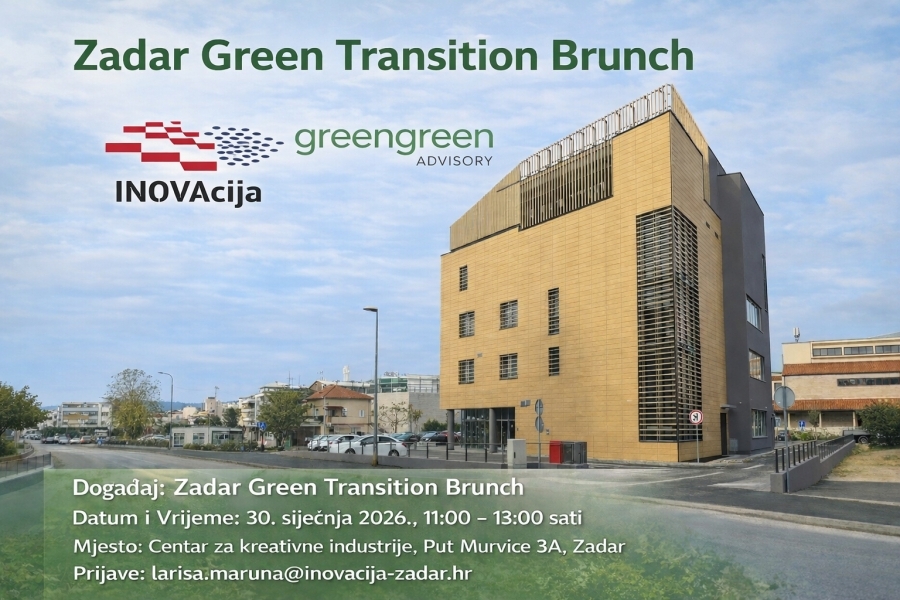 Zadar Green Transition Brunch

INOVAcija

greengreen
ADVISORY

Događaj: Zadar Green Transition Brunch
Datum i Vrijeme: 30. siječnja 2026., 11:00 – 13:00 sati
Mjesto: Centar za kreativne industrije, Put Murvice 3A, Zadar
Prijave: larisa.maruna@inovacija-zadar.hr